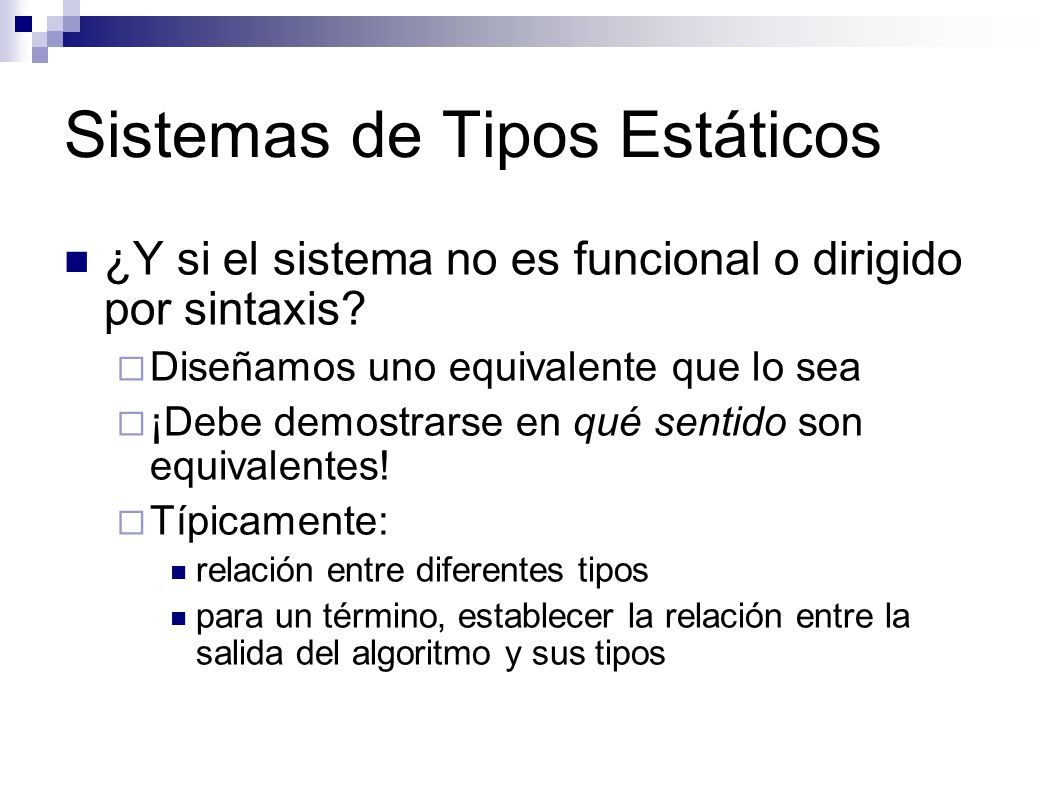 Sistemas de Tipos Estáticos

¿Y si el sistema no es funcional o dirigido por sintaxis?

Diseñamos uno equivalente que lo sea

¡Debe demostrarse en qué sentido son equivalentes!

Típicamente:

relación entre diferentes tipos

para un término, establecer la relación entre la salida del algoritmo y sus tipos